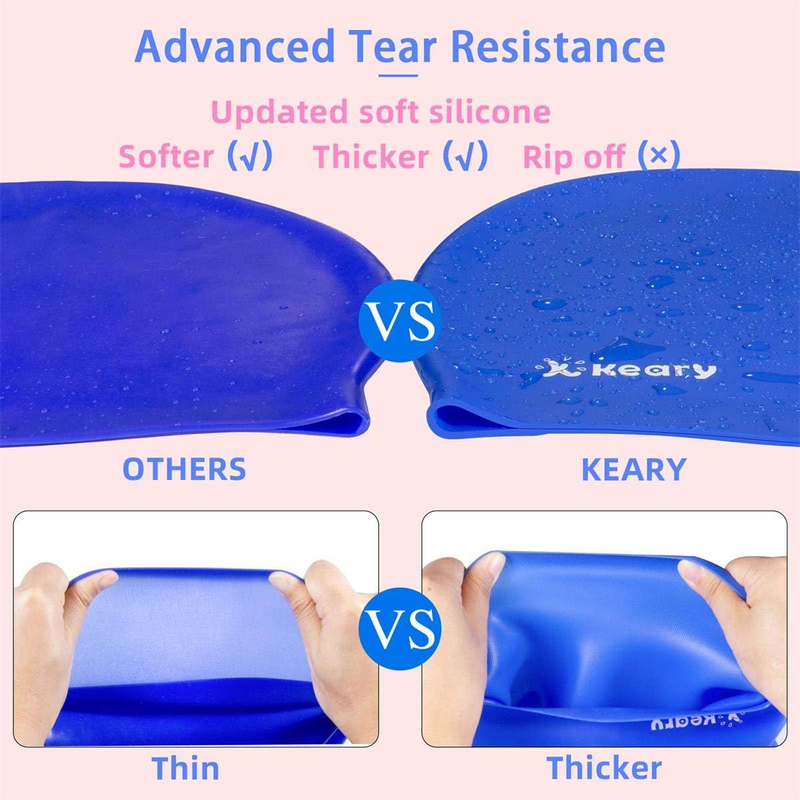 Advanced Tear Resistance

Updated soft silicone

Softer (√) Thicker (√) Rip off (×)

VS

keary

OTHERS

KEARY

VS

keary

Thin

Thicker